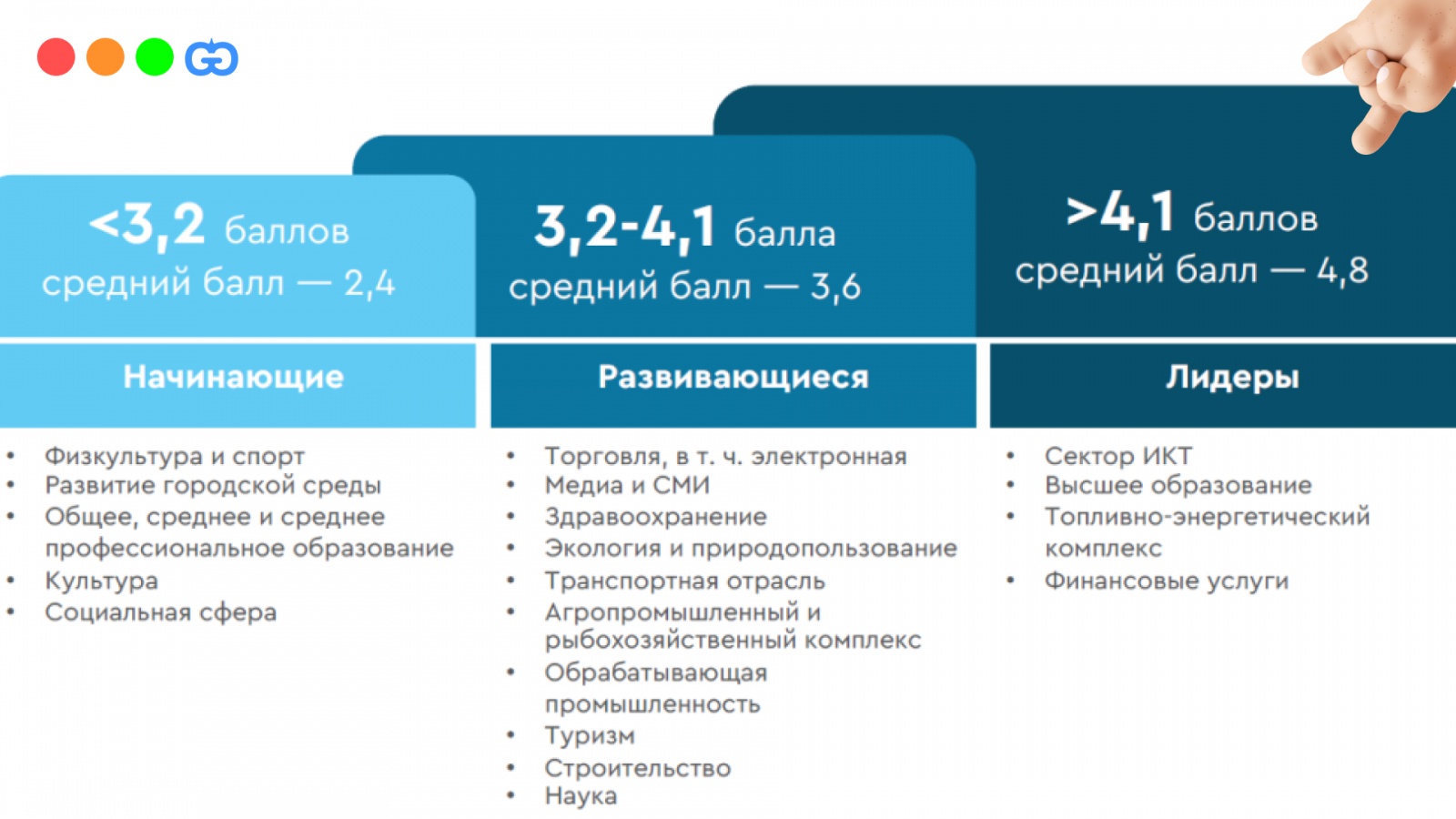 <3,2 баллов
средний балл — 2,4

Начинающие

• Физкультура и спорт
• Развитие городской среды
• Общее, среднее и среднее профессиональное образование
• Культура
• Социальная сфера

3,2-4,1 балла
средний балл — 3,6

Развивающиеся

• Торговля, в т. ч. электронная
• Медиа и СМИ
• Здравоохранение
• Экология и природопользование
• Транспортная отрасль
• Агропромышленный и рыбохозяйственный комплекс
• Обрабатывающая промышленность
• Туризм
• Строительство
• Наука

>4,1 баллов
средний балл — 4,8

Лидеры

• Сектор ИКТ
• Высшее образование
• Топливно-энергетический комплекс
• Финансовые услуги